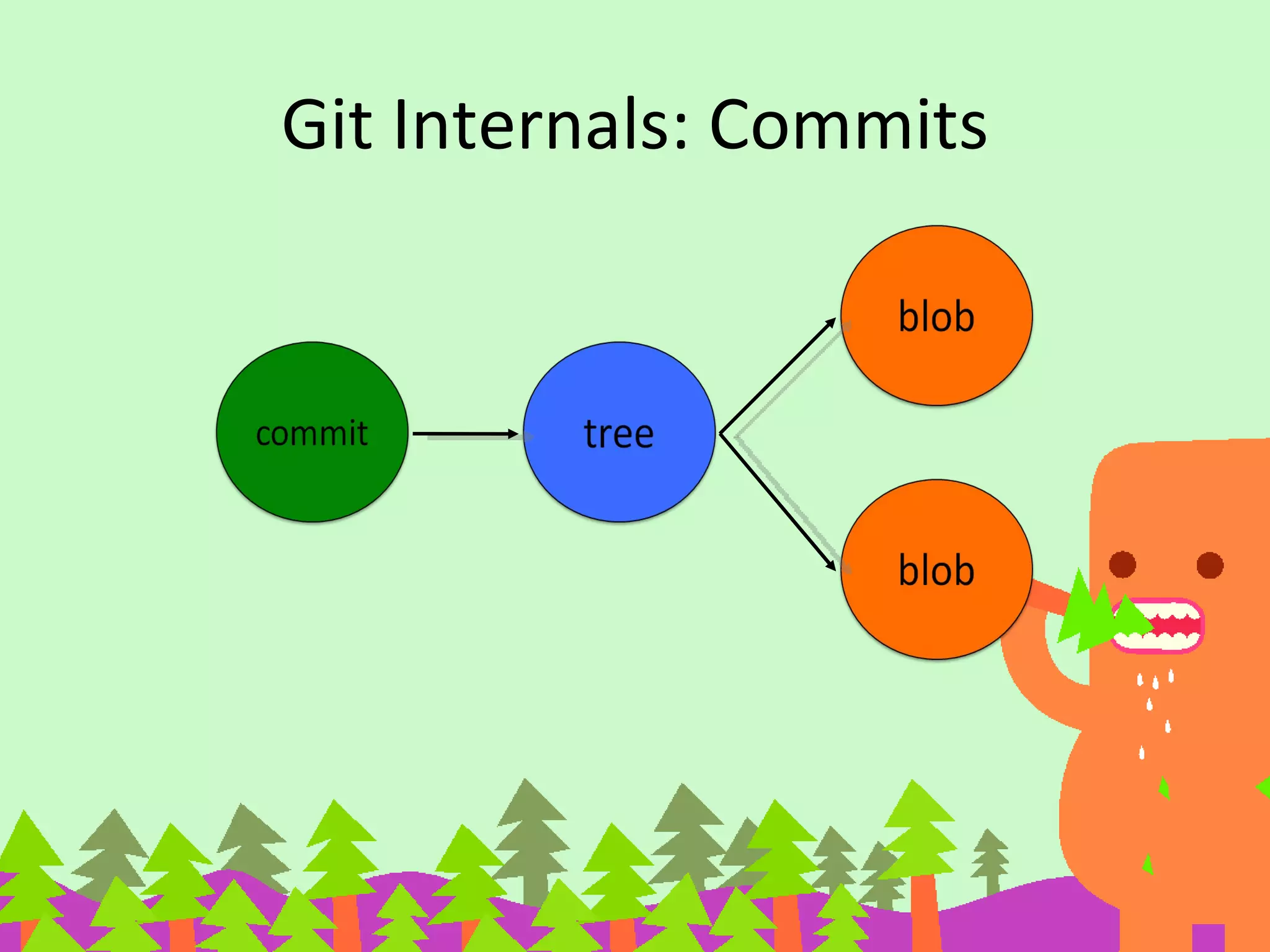 Git Internals: Commits

commit

tree

blob

blob